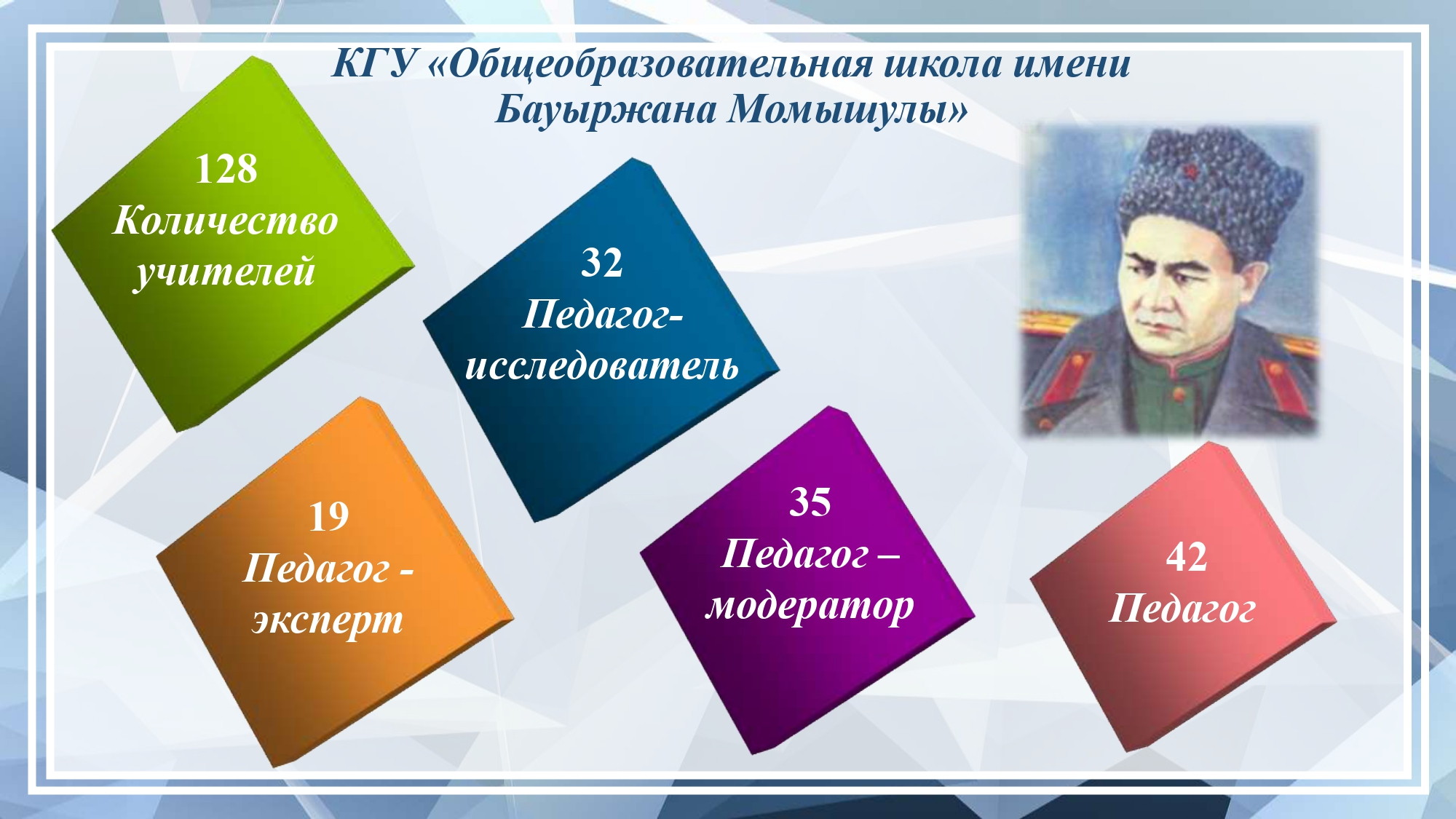 КГУ «Общеобразовательная школа имени Бауыржана Момышулы»

128
Количество учителей

32
Педагог-исследователь

19
Педагог - эксперт

35
Педагог – модератор

42
Педагог